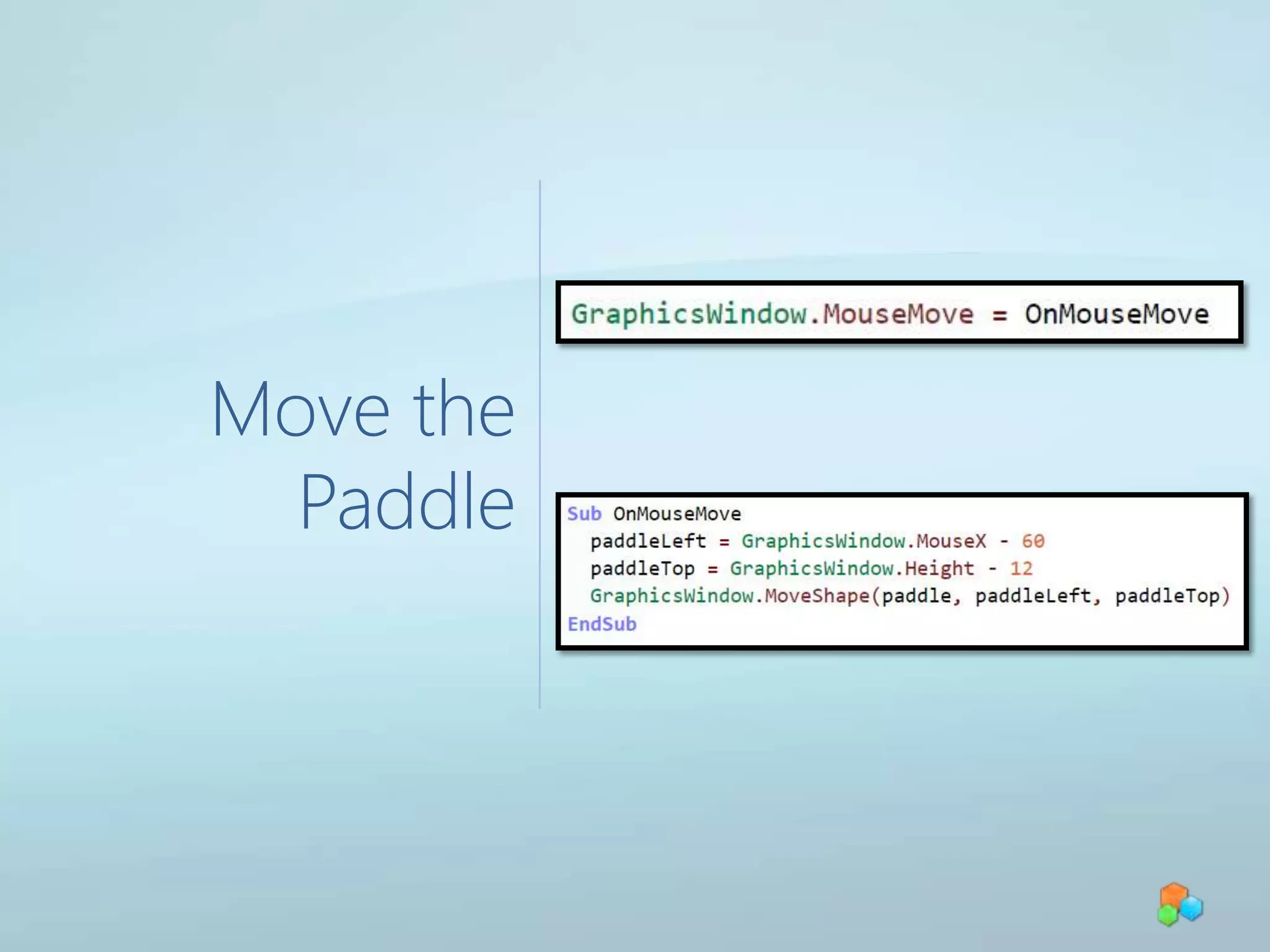 Move the Paddle

GraphicsWindow.MouseMove = OnMouseMove

Sub OnMouseMove
  paddleLeft = GraphicsWindow.MouseX - 60
  paddleTop = GraphicsWindow.Height - 12
  GraphicsWindow.MoveShape(paddle, paddleLeft, paddleTop)
EndSub